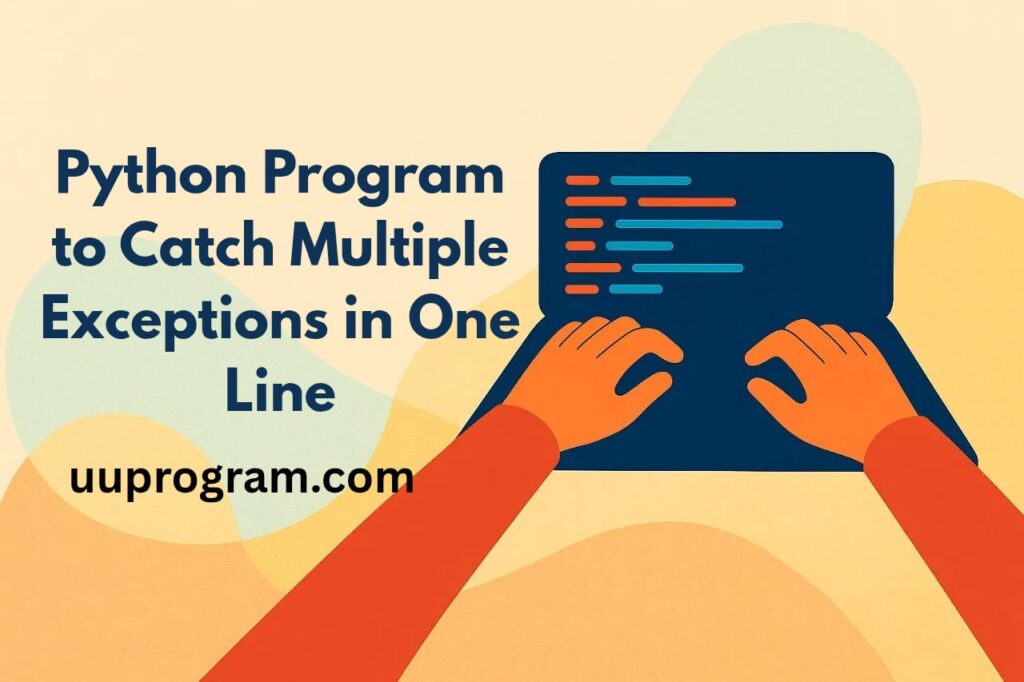 Python Program to Catch Multiple Exceptions in One Line

uuprogram.com